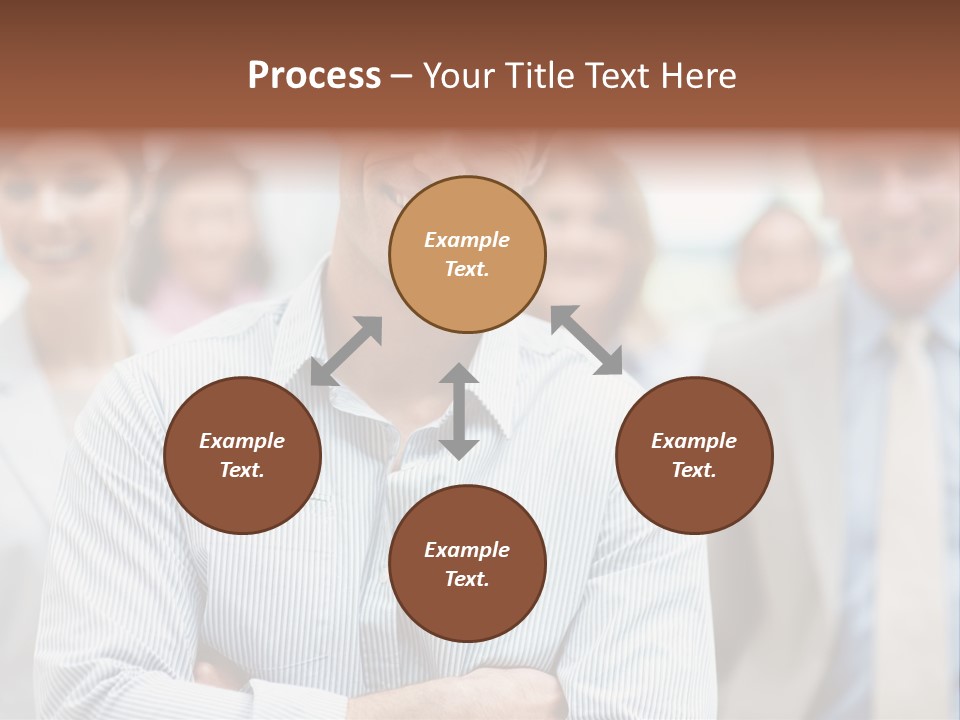 Process – Your Title Text Here

Example Text.

Example Text.

Example Text.

Example Text.